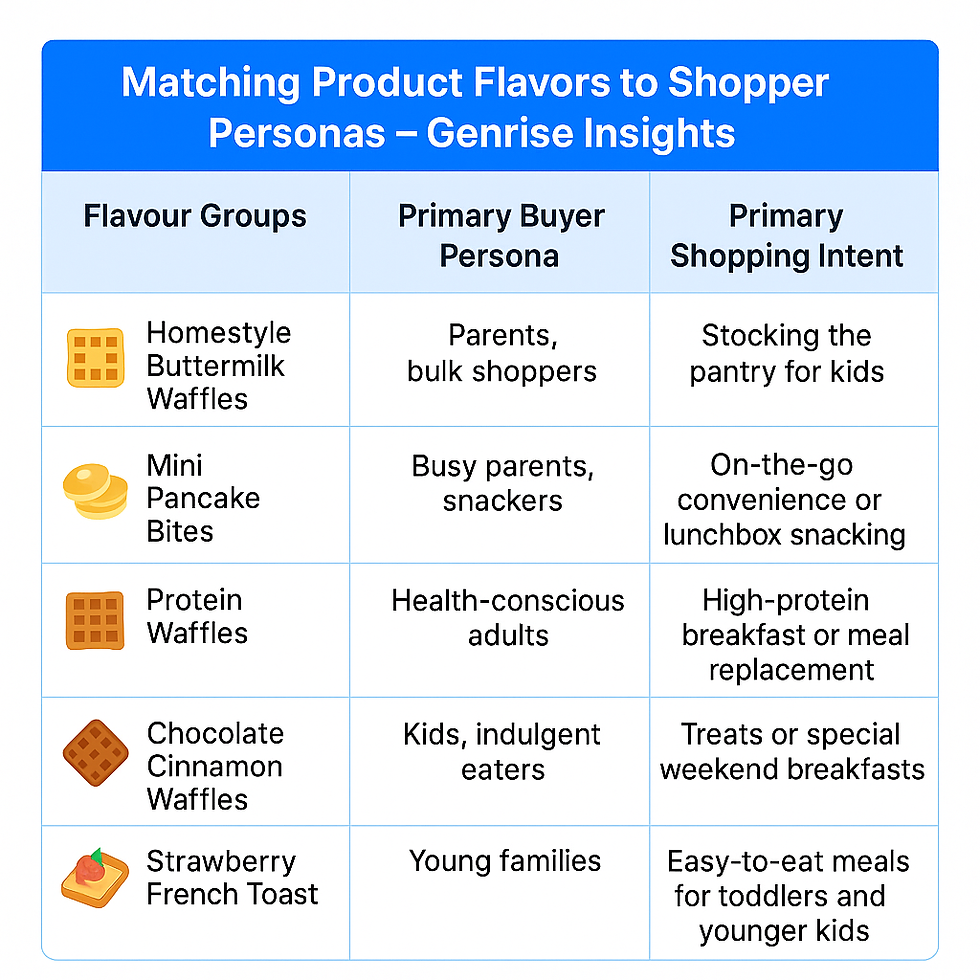 Matching Product Flavors to Shopper Personas – Genrise Insights

| Flavour Groups | Primary Buyer Persona | Primary Shopping Intent |
|---|---|---|
| Homestyle Buttermilk Waffles | Parents, bulk shoppers | Stocking the pantry for kids |
| Mini Pancake Bites | Busy parents, snackers | On-the-go convenience or lunchbox snacking |
| Protein Waffles | Health-conscious adults | High-protein breakfast or meal replacement |
| Chocolate Cinnamon Waffles | Kids, indulgent eaters | Treats or special weekend breakfasts |
| Strawberry French Toast | Young families | Easy-to-eat meals for toddlers and younger kids |